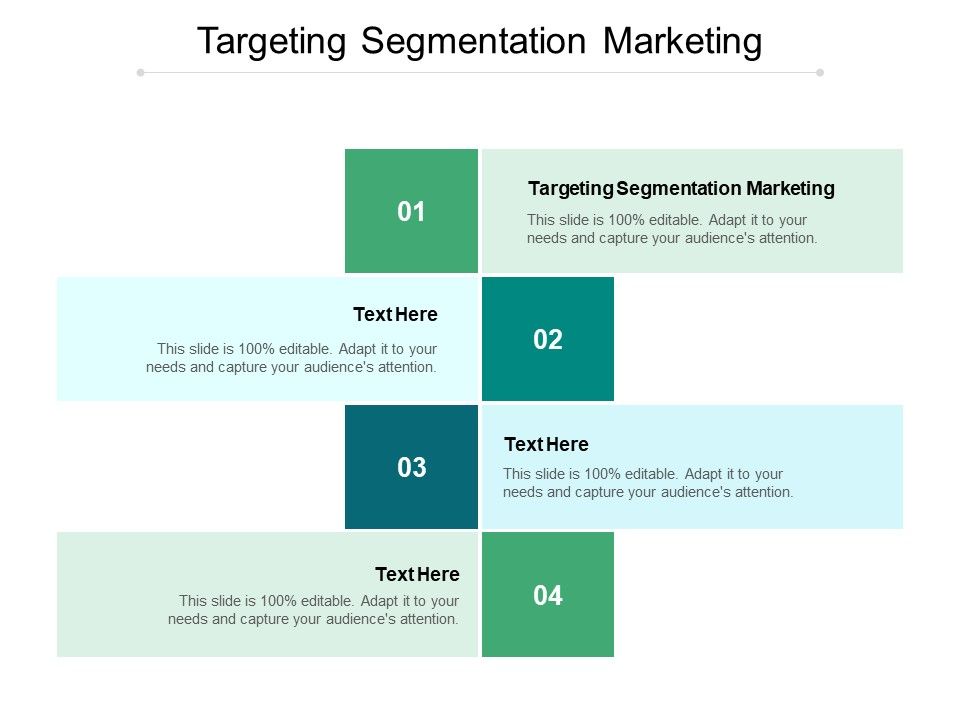 Targeting Segmentation Marketing

01

Targeting Segmentation Marketing

This slide is 100% editable. Adapt it to your needs and capture your audience's attention.

Text Here

This slide is 100% editable. Adapt it to your needs and capture your audience's attention.

02

03

Text Here

This slide is 100% editable. Adapt it to your needs and capture your audience's attention.

Text Here

This slide is 100% editable. Adapt it to your needs and capture your audience's attention.

04